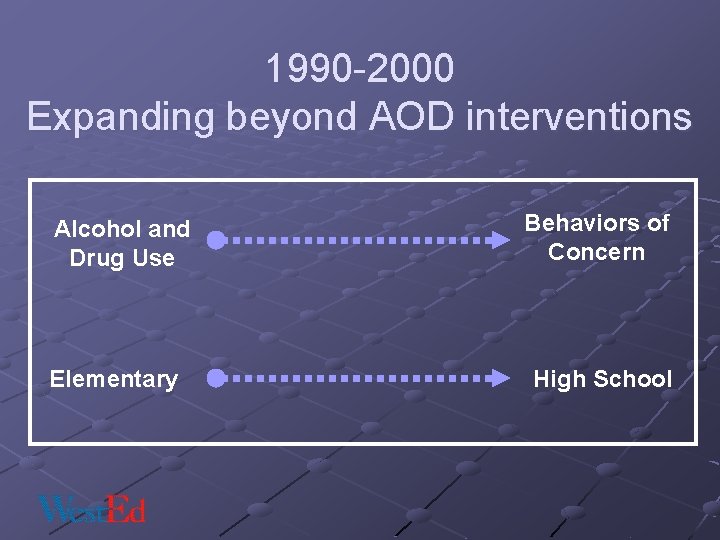 1990-2000
Expanding beyond AOD interventions

Alcohol and Drug Use

Behaviors of Concern

Elementary

High School

WestEd